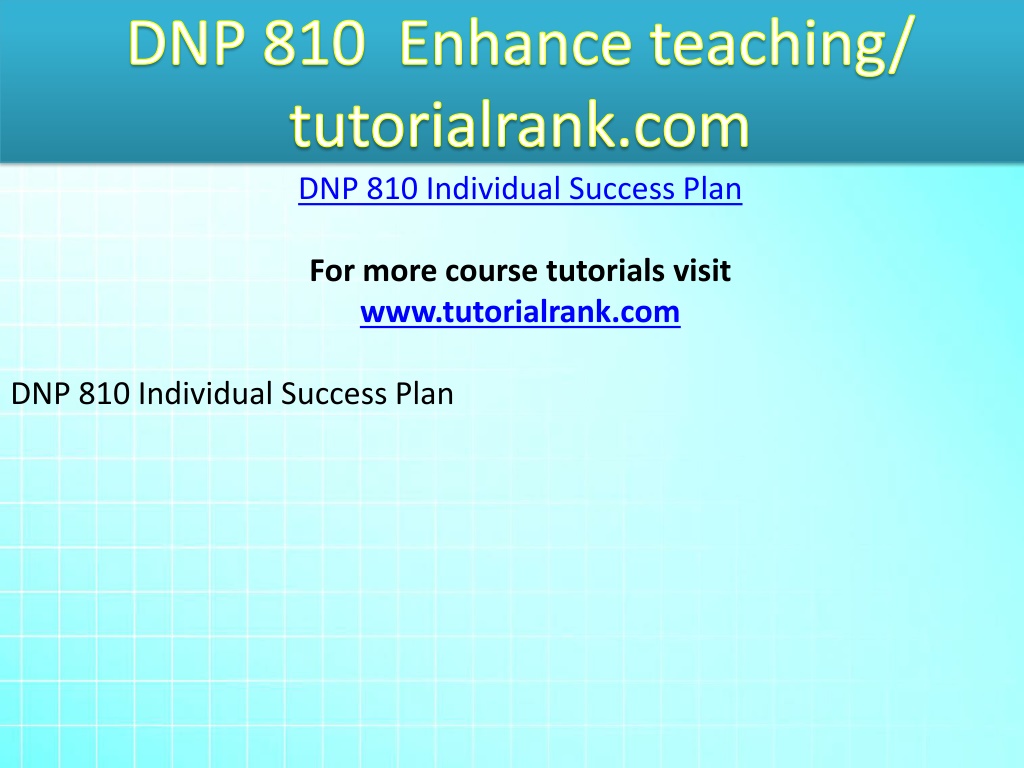 DNP 810  Enhance teaching/ tutorialrank.com

DNP 810 Individual Success Plan

For more course tutorials visit
www.tutorialrank.com

DNP 810 Individual Success Plan